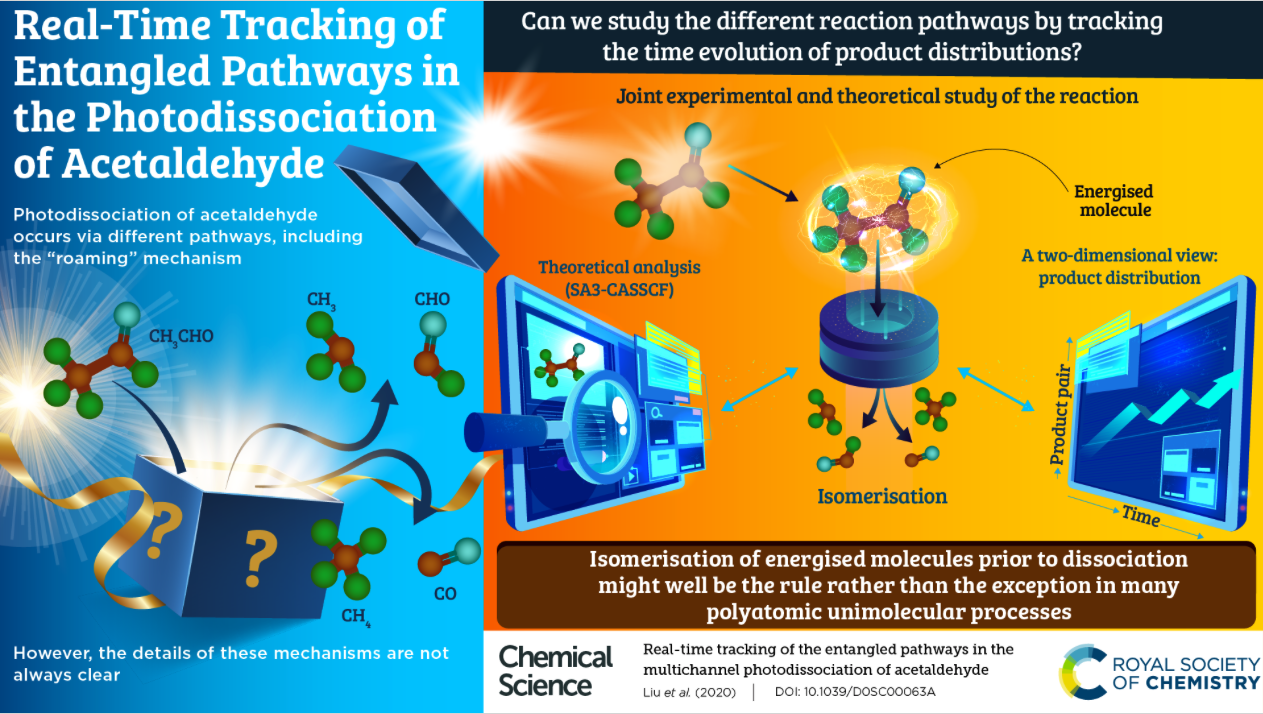 Real-Time Tracking of Entangled Pathways in the Photodissociation of Acetaldehyde

Photodissociation of acetaldehyde occurs via different pathways, including the "roaming" mechanism

$CH_3CHO$

$CH_3$

CHO

?

?

$CH_4$

CO

However, the details of these mechanisms are not always clear

Can we study the different reaction pathways by tracking the time evolution of product distributions?

Joint experimental and theoretical study of the reaction

Energised molecule

Theoretical analysis (SA3-CASSCF)

A two-dimensional view: product distribution

Product pair

Time

Isomerisation

Isomerisation of energised molecules prior to dissociation might well be the rule rather than the exception in many polyatomic unimolecular processes

Chemical Science

Real-time tracking of the entangled pathways in the multichannel photodissociation of acetaldehyde

Liu et al. (2020) | DOI: 10.1039/D0SC00063A

ROYAL SOCIETY OF CHEMISTRY